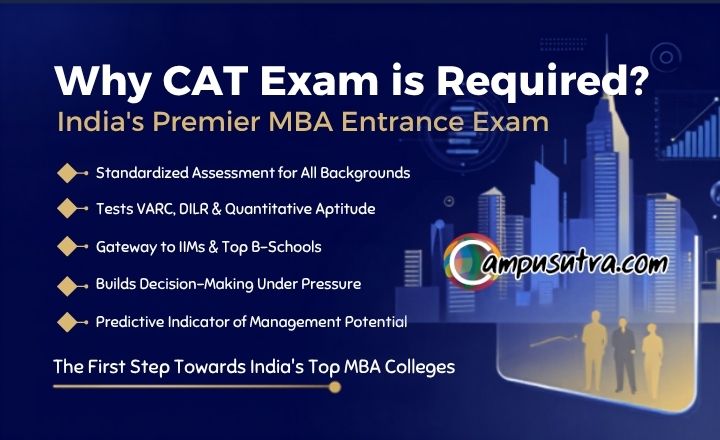 Why CAT Exam is Required?
India's Premier MBA Entrance Exam

Standardized Assessment for All Backgrounds

Tests VARC, DILR & Quantitative Aptitude

Gateway to IIMs & Top B-Schools

Builds Decision-Making Under Pressure

Predictive Indicator of Management Potential

The First Step Towards India's Top MBA Colleges

Campusutra.com